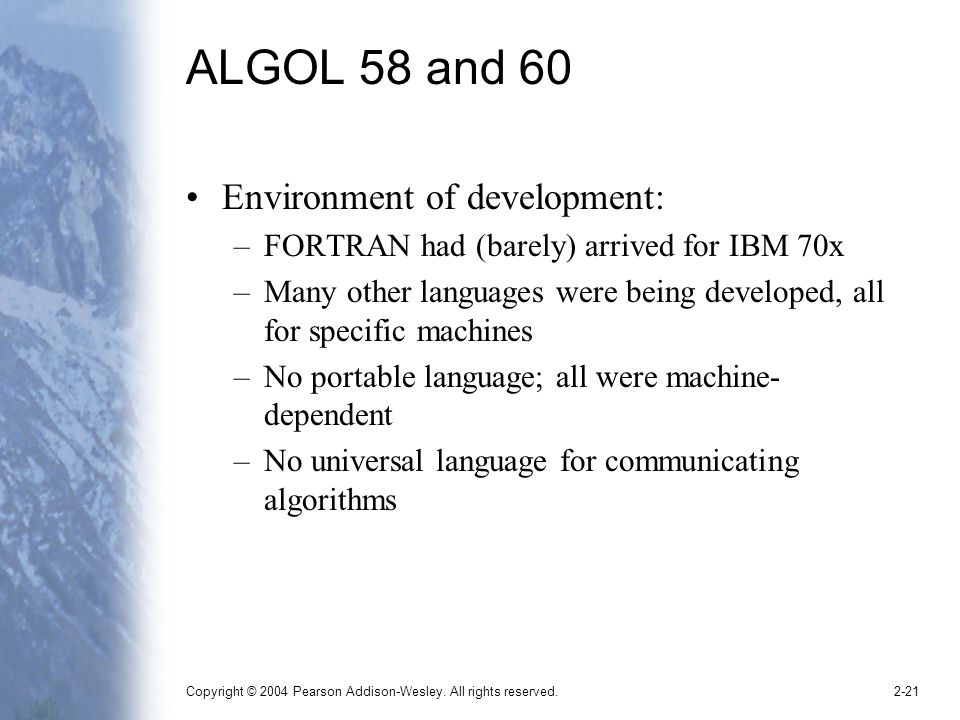 ALGOL 58 and 60

• Environment of development:
– FORTRAN had (barely) arrived for IBM 70x
– Many other languages were being developed, all for specific machines
– No portable language; all were machine-dependent
– No universal language for communicating algorithms

Copyright © 2004 Pearson Addison-Wesley. All rights reserved.
2-21